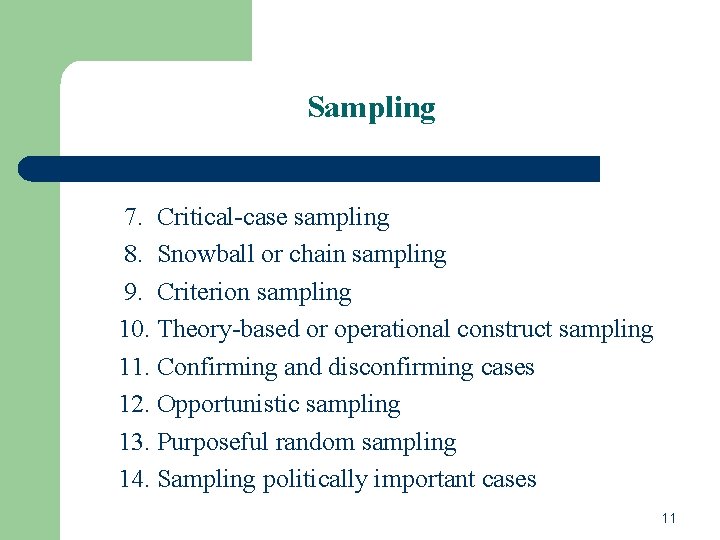 Sampling

7. Critical-case sampling
8. Snowball or chain sampling
9. Criterion sampling
10. Theory-based or operational construct sampling
11. Confirming and disconfirming cases
12. Opportunistic sampling
13. Purposeful random sampling
14. Sampling politically important cases

11